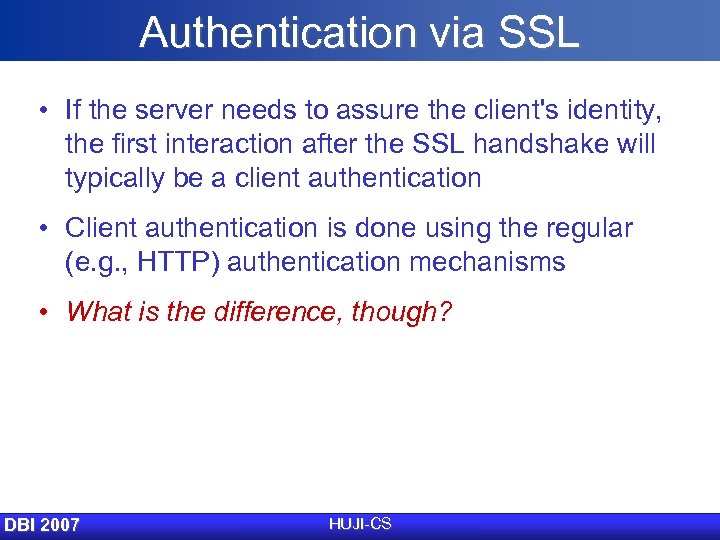 Authentication via SSL

• If the server needs to assure the client's identity, the first interaction after the SSL handshake will typically be a client authentication

• Client authentication is done using the regular (e.g., HTTP) authentication mechanisms

• What is the difference, though?

DBI 2007

HUJI-CS